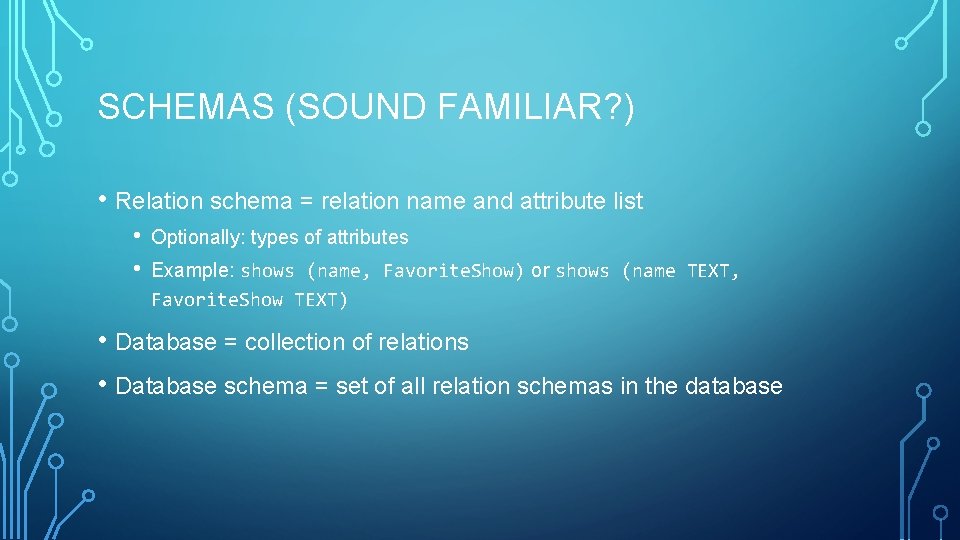 SCHEMAS (SOUND FAMILIAR?)

• Relation schema = relation name and attribute list

• Optionally: types of attributes

• Example: shows (name, FavoriteShow) or shows (name TEXT, FavoriteShow TEXT)

• Database = collection of relations

• Database schema = set of all relation schemas in the database